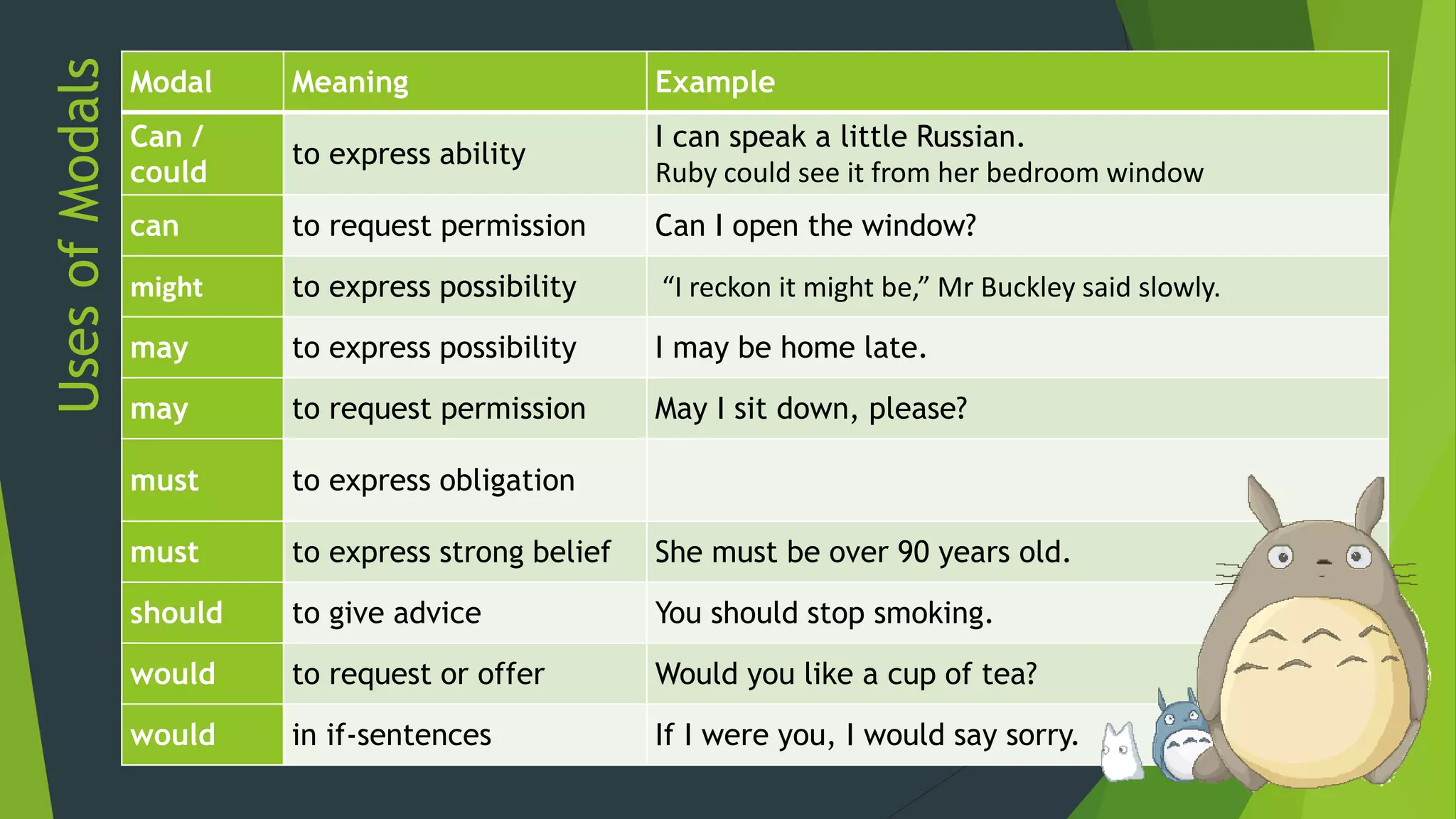 Uses of Modals

| Modal | Meaning | Example |
|---|---|---|
| Can / could | to express ability | I can speak a little Russian. Ruby could see it from her bedroom window |
| can | to request permission | Can I open the window? |
| might | to express possibility | “I reckon it might be,” Mr Buckley said slowly. |
| may | to express possibility | I may be home late. |
| may | to request permission | May I sit down, please? |
| must | to express obligation | |
| must | to express strong belief | She must be over 90 years old. |
| should | to give advice | You should stop smoking. |
| would | to request or offer | Would you like a cup of tea? |
| would | in if-sentences | If I were you, I would say sorry. |